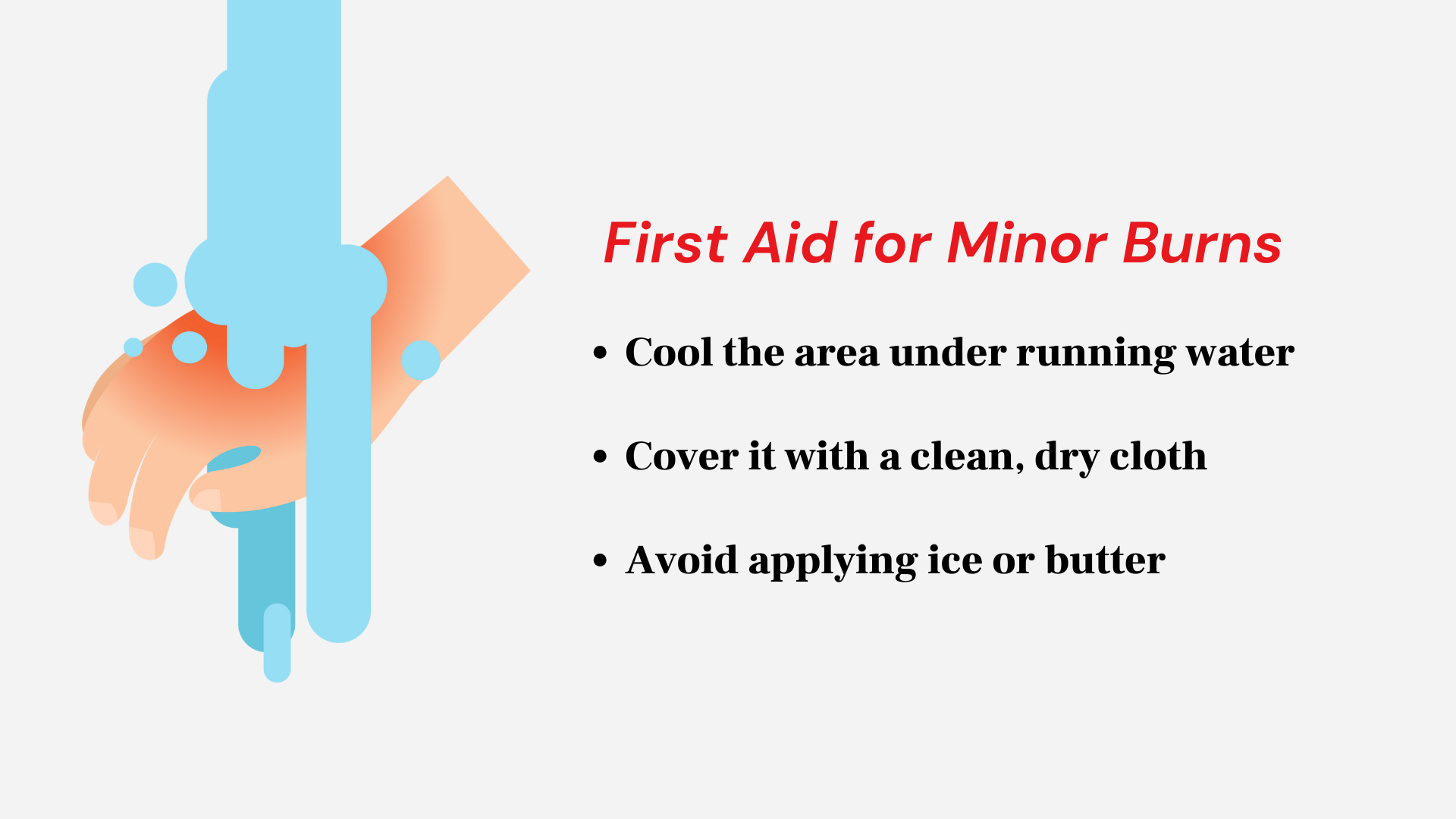 First Aid for Minor Burns

• Cool the area under running water

• Cover it with a clean, dry cloth

• Avoid applying ice or butter